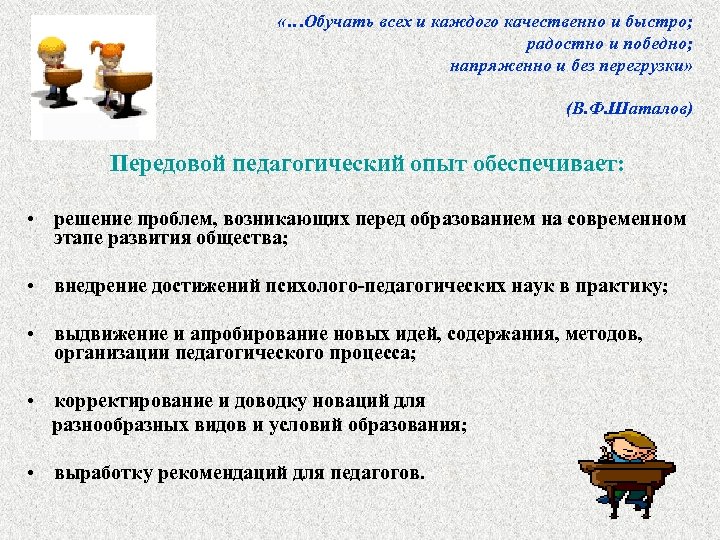 «…Обучать всех и каждого качественно и быстро;
радостно и победно;
напряженно и без перегрузки»

(В.Ф.Шаталов)

Передовой педагогический опыт обеспечивает:

• решение проблем, возникающих перед образованием на современном этапе развития общества;

• внедрение достижений психолого-педагогических наук в практику;

• выдвижение и апробирование новых идей, содержания, методов, организации педагогического процесса;

• корректирование и доводку новаций для разнообразных видов и условий образования;

• выработку рекомендаций для педагогов.